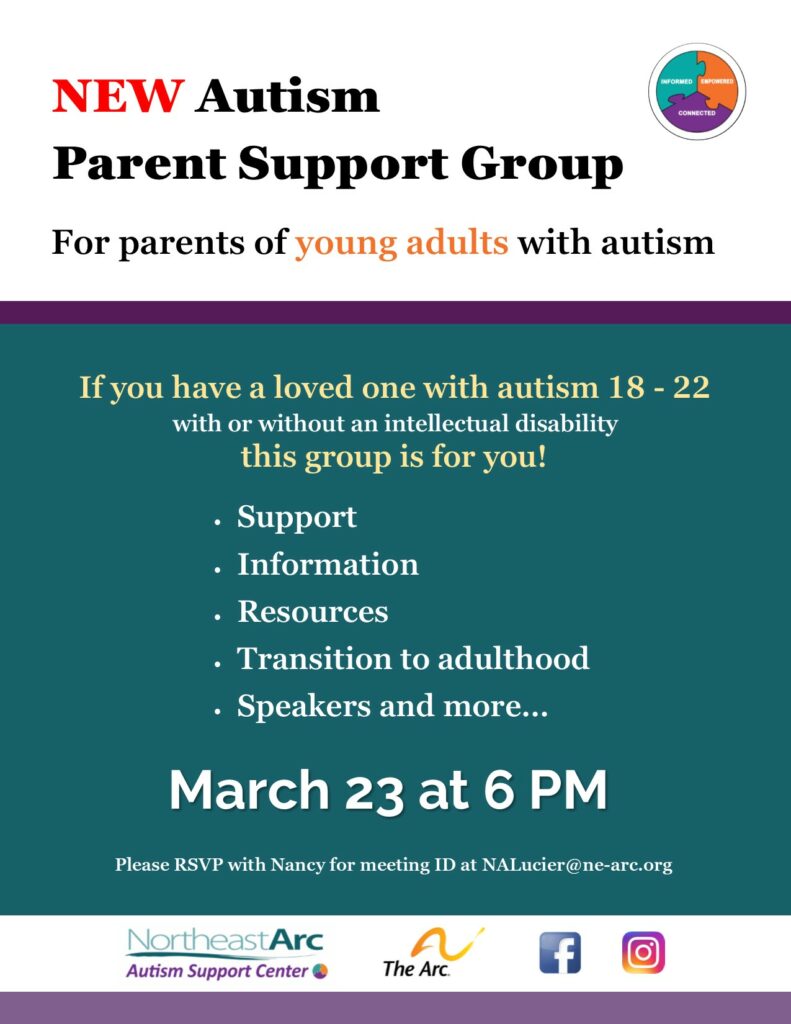 NEW Autism
Parent Support Group

INFORMED EMPOWERED CONNECTED

For parents of young adults with autism

If you have a loved one with autism 18 - 22
with or without an intellectual disability
this group is for you!

• Support
• Information
• Resources
• Transition to adulthood
• Speakers and more...

March 23 at 6 PM

Please RSVP with Nancy for meeting ID at NALucier@ne-arc.org

NortheastArc
Autism Support Center

The Arc.